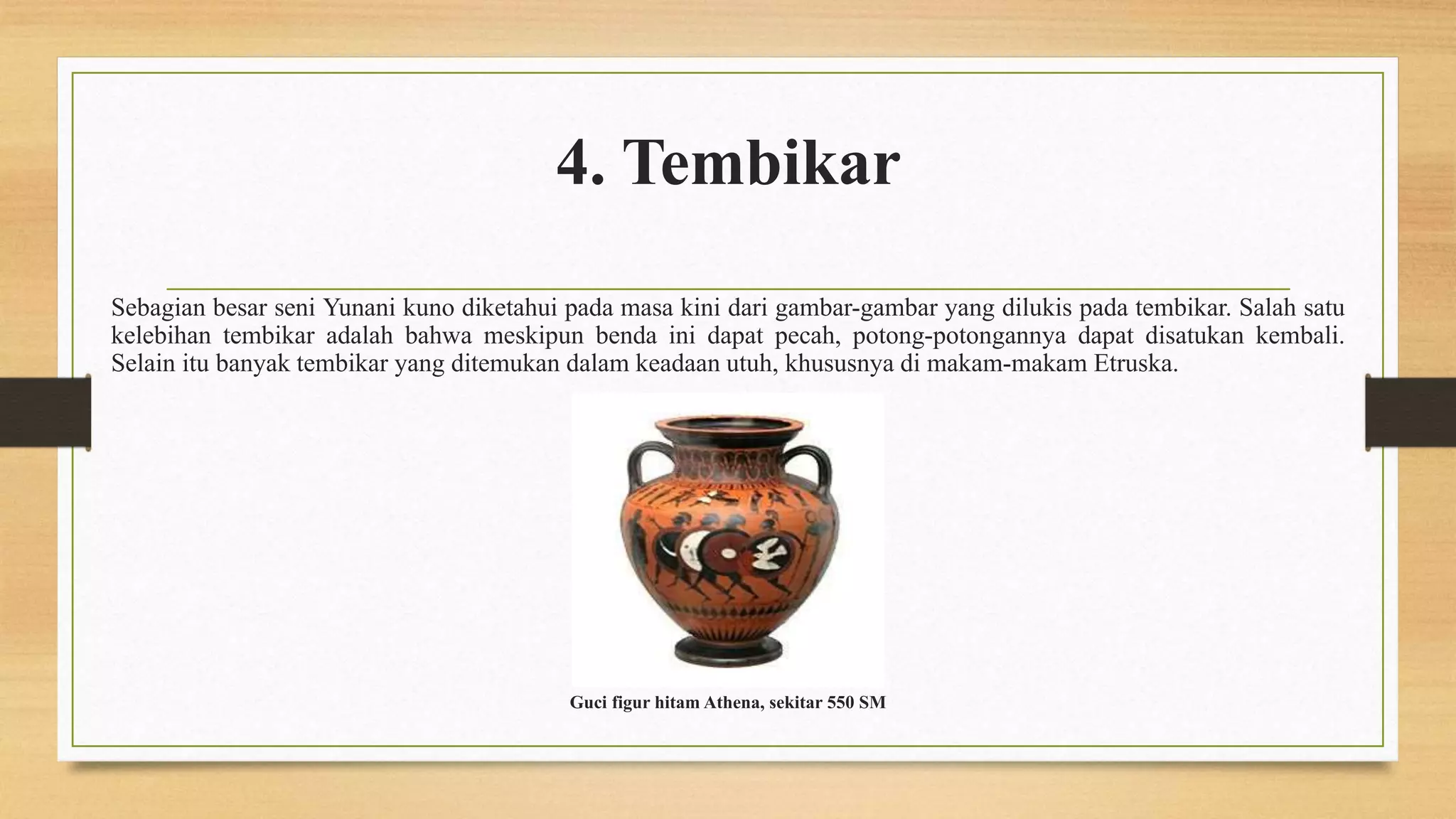 4. Tembikar

Sebagian besar seni Yunani kuno diketahui pada masa kini dari gambar-gambar yang dilukis pada tembikar. Salah satu kelebihan tembikar adalah bahwa meskipun benda ini dapat pecah, potong-potongannya dapat disatukan kembali. Selain itu banyak tembikar yang ditemukan dalam keadaan utuh, khususnya di makam-makam Etruska.

Guci figur hitam Athena, sekitar 550 SM